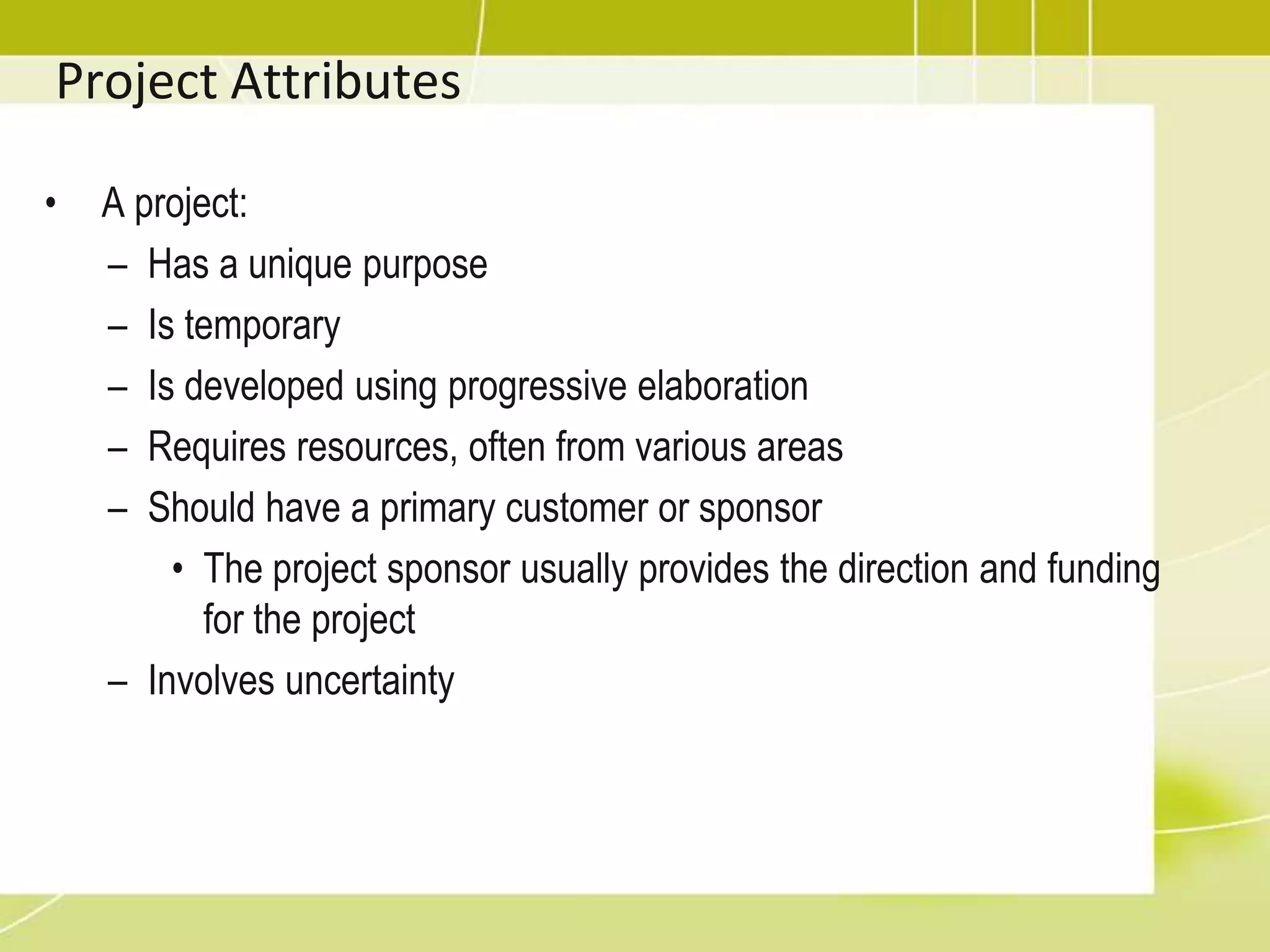 Project Attributes

• A project:
– Has a unique purpose
– Is temporary
– Is developed using progressive elaboration
– Requires resources, often from various areas
– Should have a primary customer or sponsor
• The project sponsor usually provides the direction and funding for the project
– Involves uncertainty